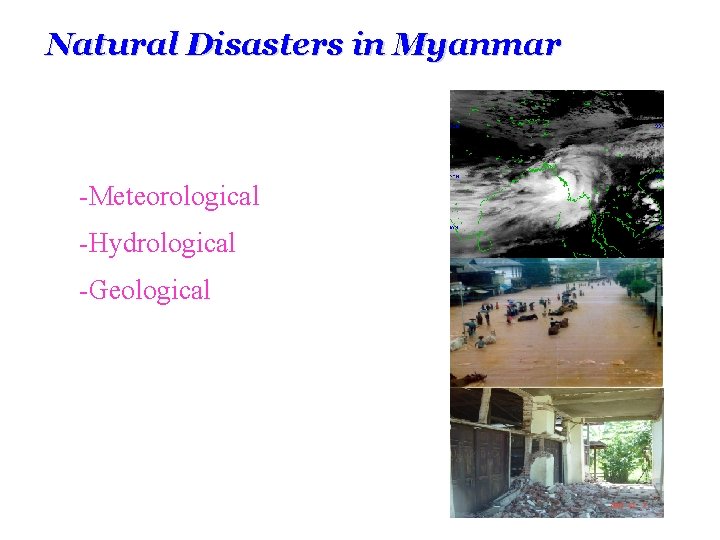 Natural Disasters in Myanmar

-Meteorological

-Hydrological

-Geological